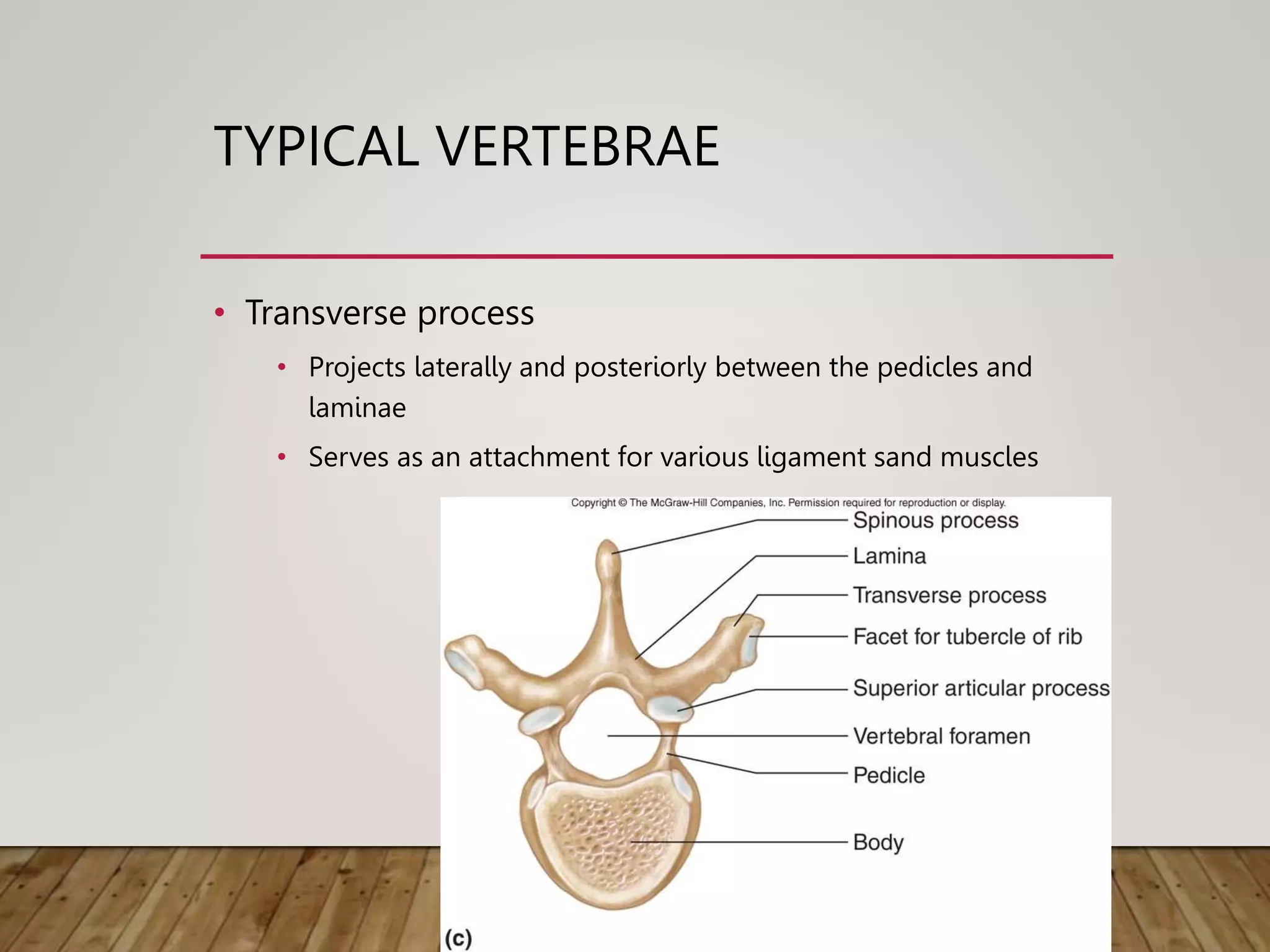 TYPICAL VERTEBRAE

• Transverse process
  • Projects laterally and posteriorly between the pedicles and laminae
  • Serves as an attachment for various ligament sand muscles

Copyright © The McGraw-Hill Companies, Inc. Permission required for reproduction or display.

Spinous process
Lamina
Transverse process
Facet for tubercle of rib
Superior articular process
Vertebral foramen
Pedicle
Body

(c)